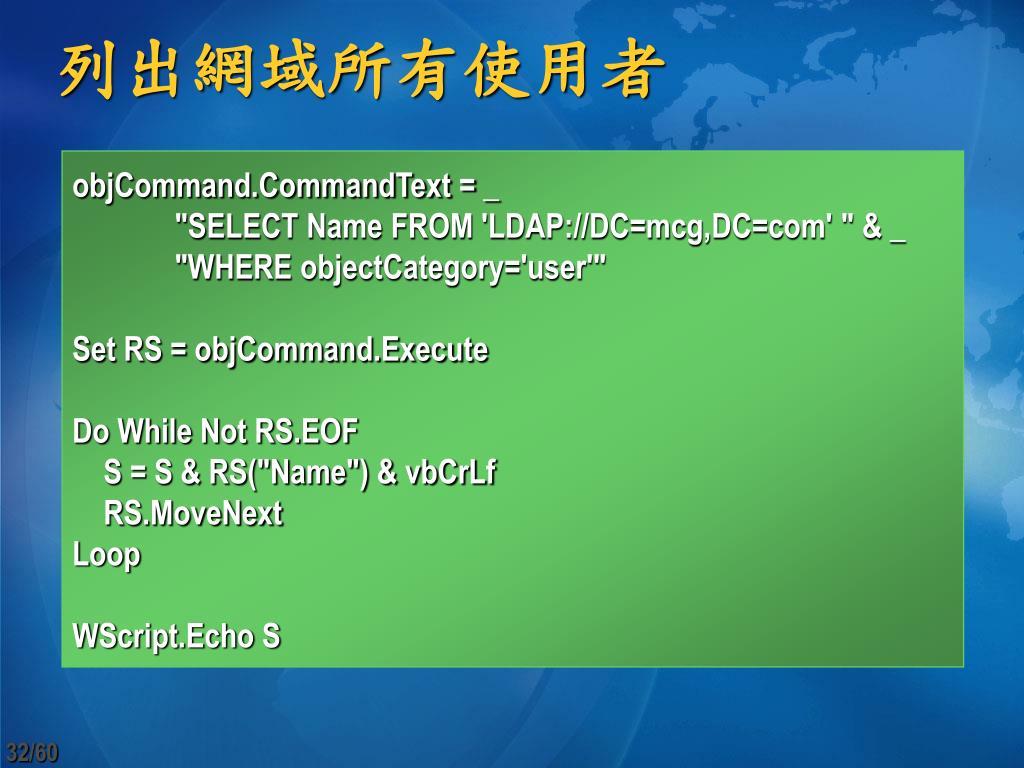 列出網域所有使用者

objCommand.CommandText = _
"SELECT Name FROM 'LDAP://DC=mcg,DC=com' " & _
"WHERE objectCategory='user'"

Set RS = objCommand.Execute

Do While Not RS.EOF
S = S & RS("Name") & vbCrLf
RS.MoveNext
Loop

WScript.Echo S

32/60